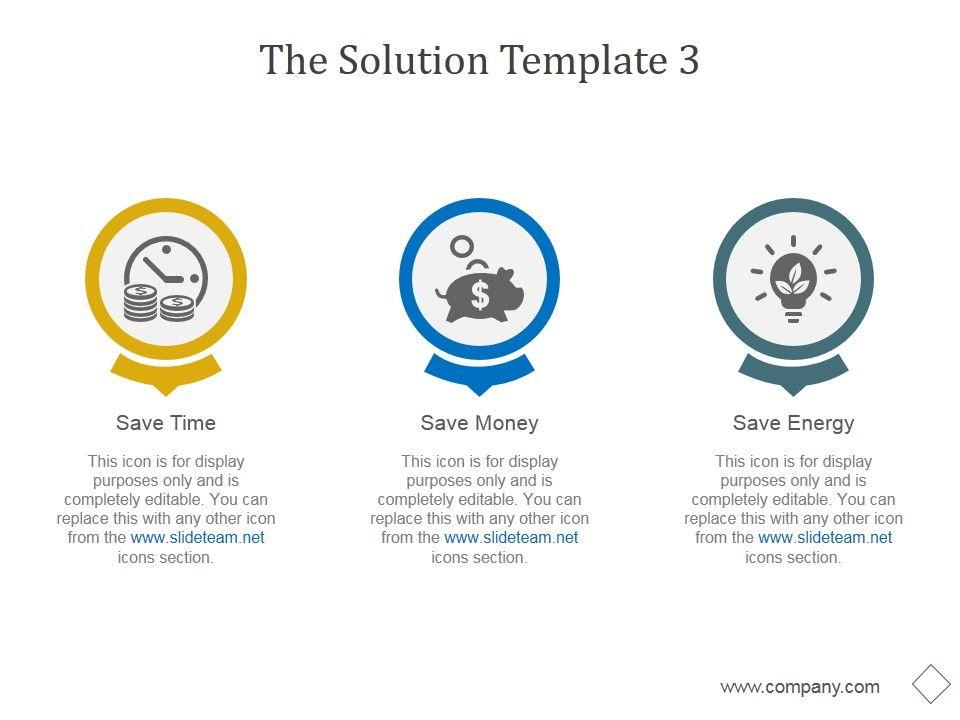 The Solution Template 3

Save Time

This icon is for display purposes only and is completely editable. You can replace this with any other icon from the www.slideteam.net icons section.

Save Money

This icon is for display purposes only and is completely editable. You can replace this with any other icon from the www.slideteam.net icons section.

Save Energy

This icon is for display purposes only and is completely editable. You can replace this with any other icon from the www.slideteam.net icons section.

www.company.com